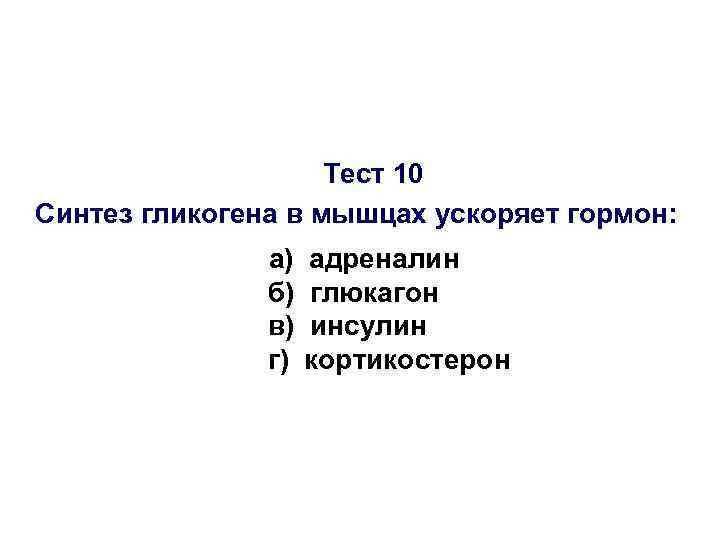 Тест 10
Синтез гликогена в мышцах ускоряет гормон:

а) адреналин
б) глюкагон
в) инсулин
г) кортикостерон